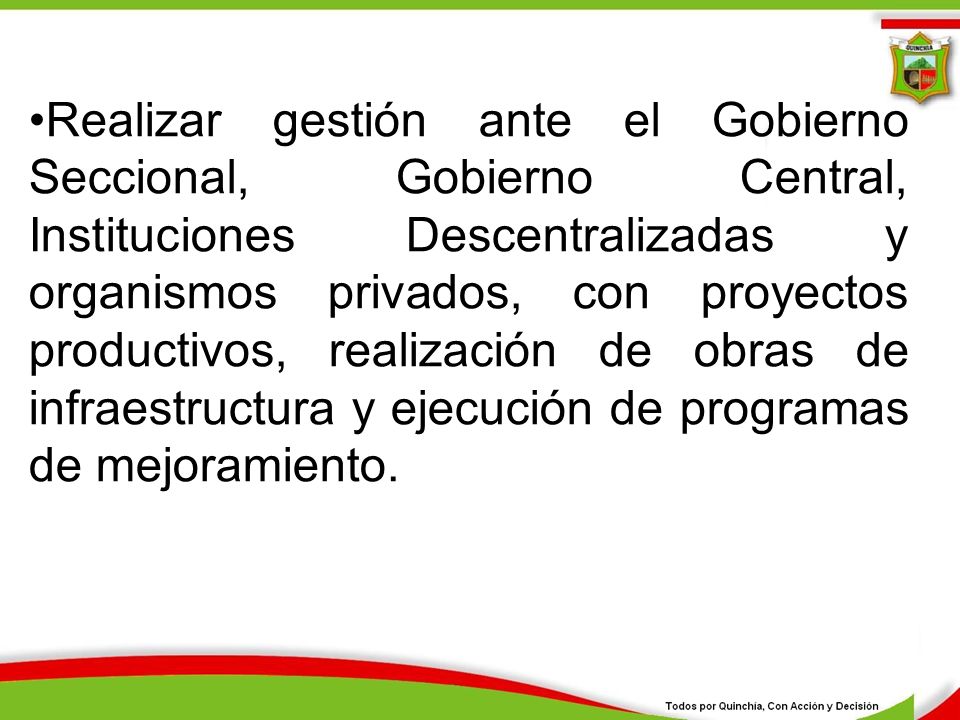 QUINCHIA

•Realizar gestión ante el Gobierno Seccional, Gobierno Central, Instituciones Descentralizadas y organismos privados, con proyectos productivos, realización de obras de infraestructura y ejecución de programas de mejoramiento.

Todos por Quinchía, Con Acción y Decisión